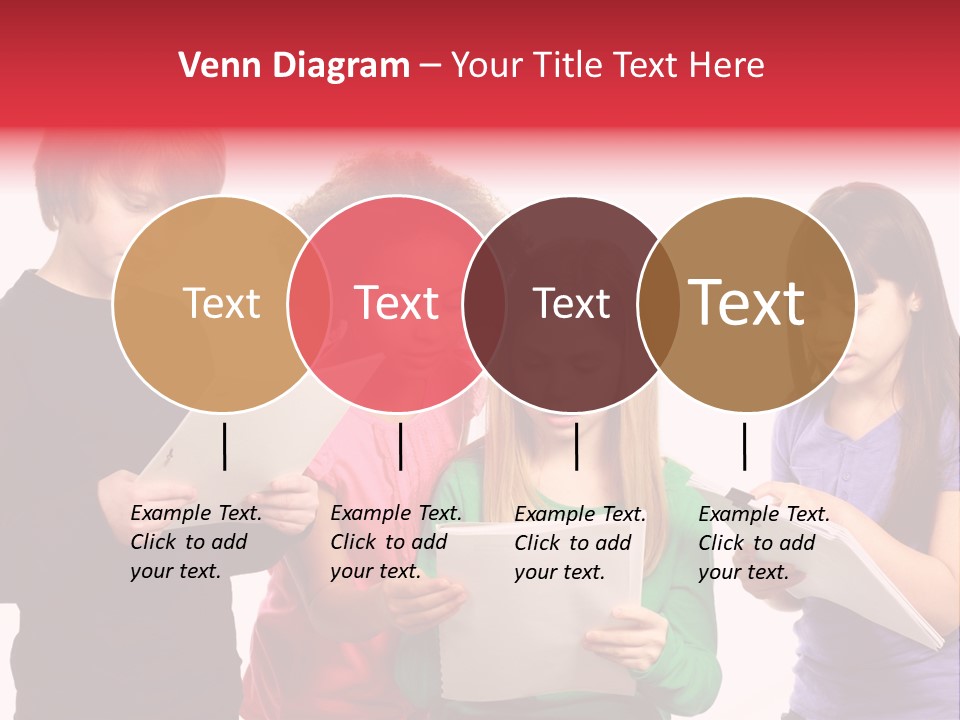 Venn Diagram – Your Title Text Here

Text

Text

Text

Text

Example Text. Click to add your text.

Example Text. Click to add your text.

Example Text. Click to add your text.

Example Text. Click to add your text.